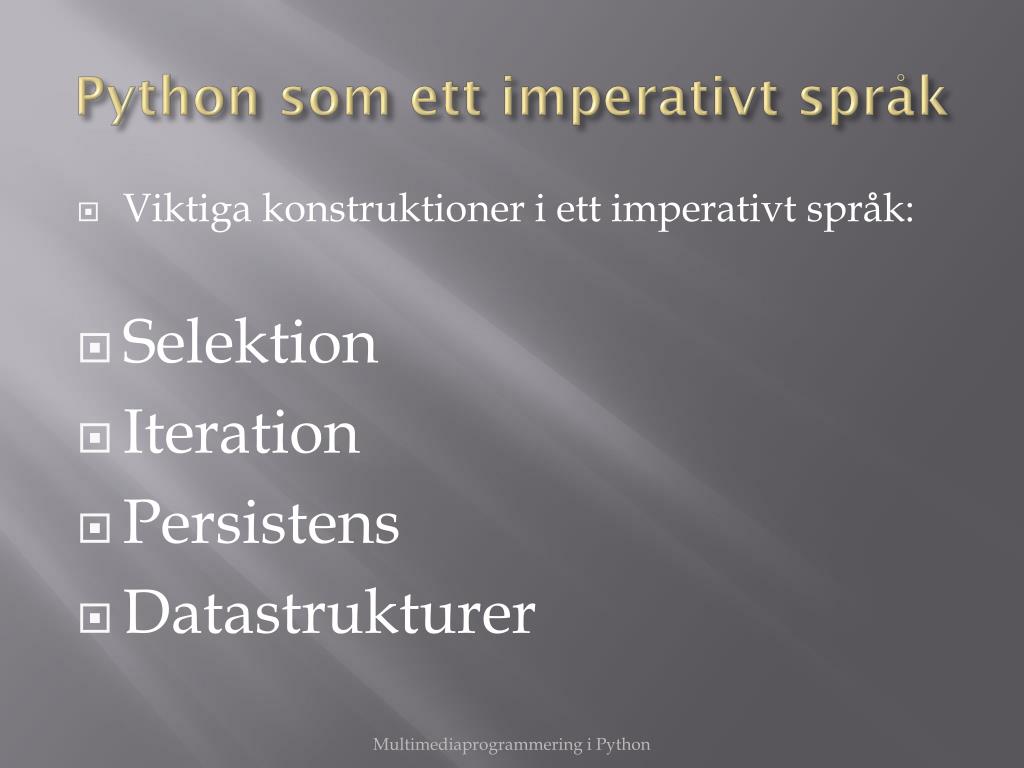 Python som ett imperativt språk

Viktiga konstruktioner i ett imperativt språk:

Selektion

Iteration

Persistens

Datastrukturer

Multimediaprogrammering i Python